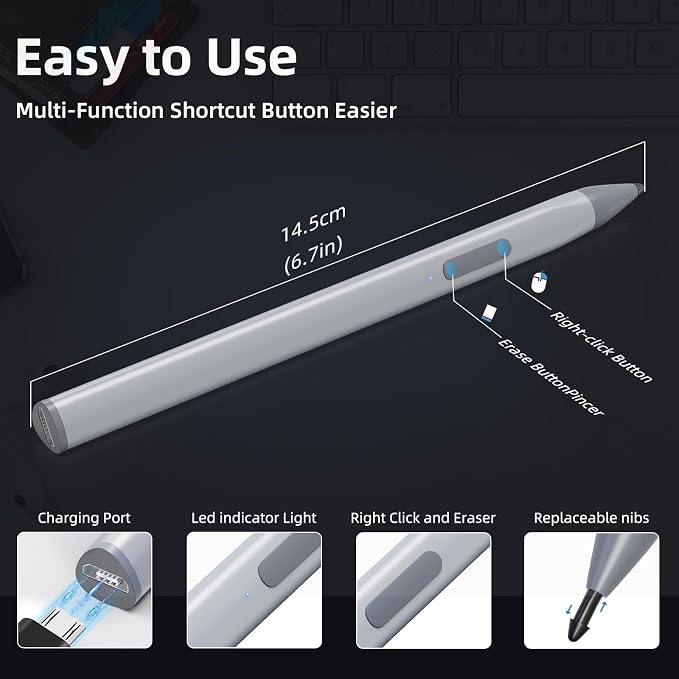 Easy to Use

Multi-Function Shortcut Button Easier

14.5cm
(6.7in)

Right-click Button

Erase ButtonPincer

Charging Port

Led indicator Light

Right Click and Eraser

Replaceable nibs